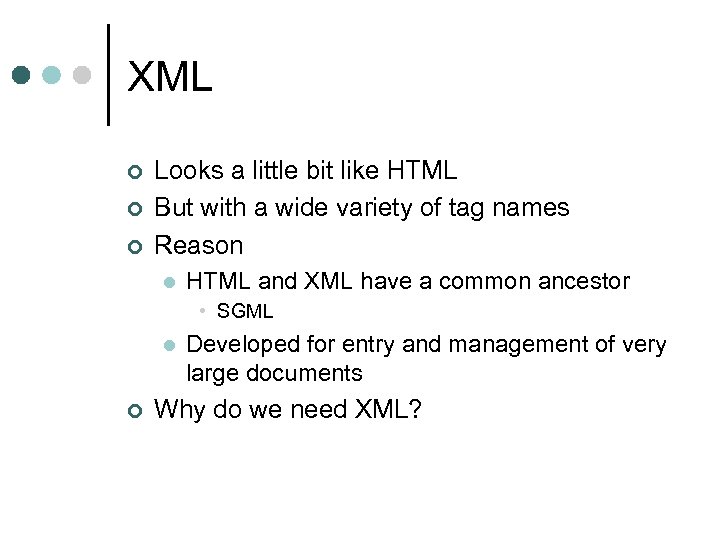 XML

Looks a little bit like HTML

But with a wide variety of tag names

Reason

HTML and XML have a common ancestor

SGML

Developed for entry and management of very large documents

Why do we need XML?